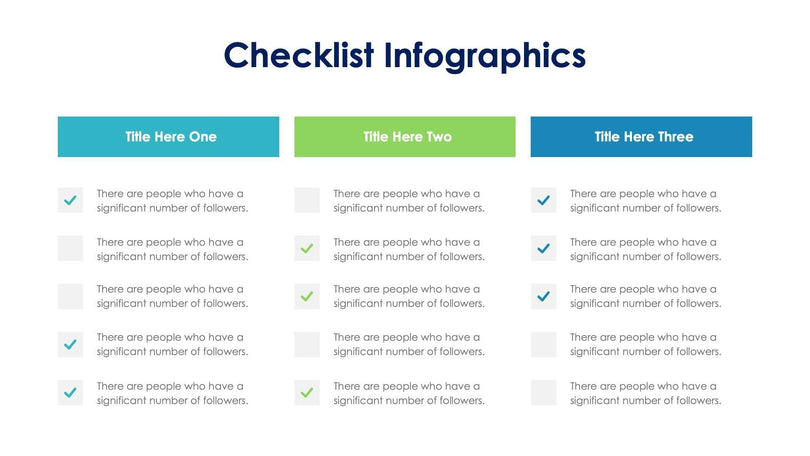 Checklist Infographics

Title Here One

There are people who have a significant number of followers.

There are people who have a significant number of followers.

There are people who have a significant number of followers.

There are people who have a significant number of followers.

There are people who have a significant number of followers.

Title Here Two

There are people who have a significant number of followers.

There are people who have a significant number of followers.

There are people who have a significant number of followers.

There are people who have a significant number of followers.

There are people who have a significant number of followers.

Title Here Three

There are people who have a significant number of followers.

There are people who have a significant number of followers.

There are people who have a significant number of followers.

There are people who have a significant number of followers.

There are people who have a significant number of followers.